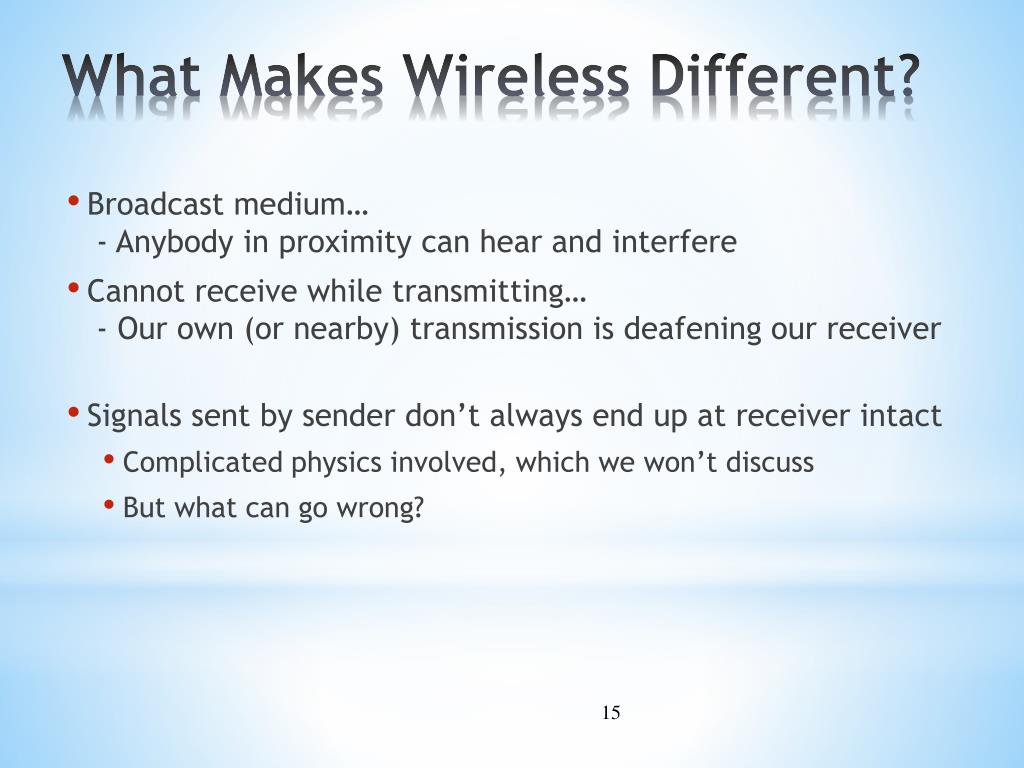 What Makes Wireless Different?

• Broadcast medium…
- Anybody in proximity can hear and interfere

• Cannot receive while transmitting…
- Our own (or nearby) transmission is deafening our receiver

• Signals sent by sender don’t always end up at receiver intact
• Complicated physics involved, which we won’t discuss
• But what can go wrong?

15